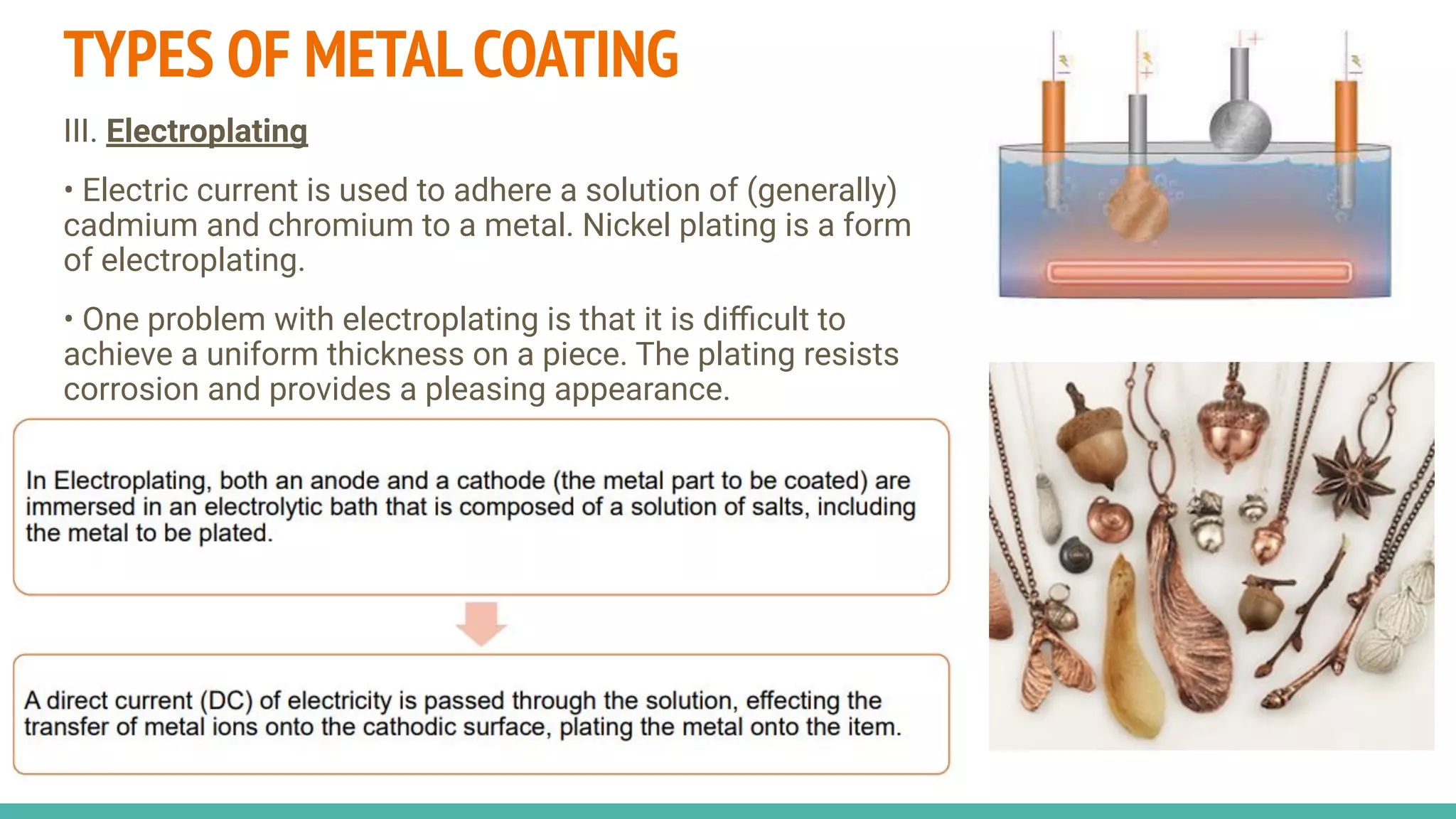 TYPES OF METAL COATING

III. Electroplating

• Electric current is used to adhere a solution of (generally) cadmium and chromium to a metal. Nickel plating is a form of electroplating.

• One problem with electroplating is that it is difficult to achieve a uniform thickness on a piece. The plating resists corrosion and provides a pleasing appearance.

In Electroplating, both an anode and a cathode (the metal part to be coated) are immersed in an electrolytic bath that is composed of a solution of salts, including the metal to be plated.

A direct current (DC) of electricity is passed through the solution, effecting the transfer of metal ions onto the cathodic surface, plating the metal onto the item.